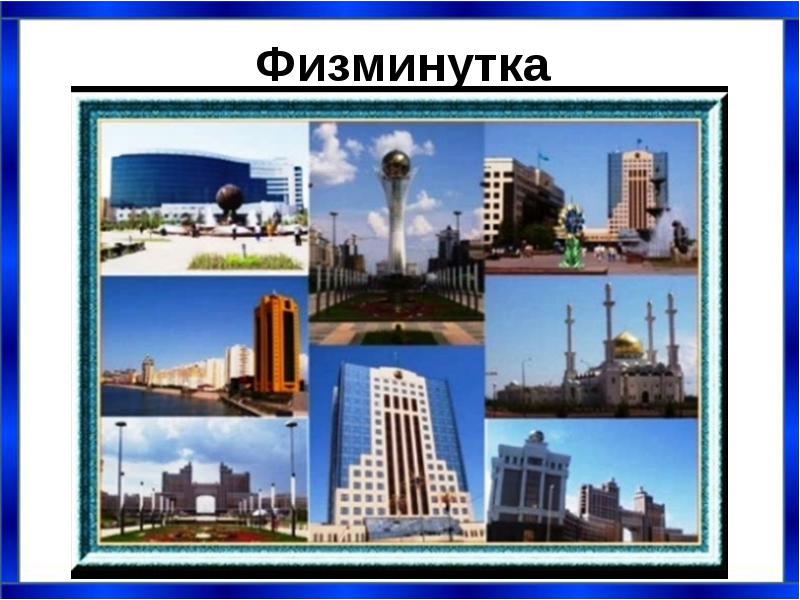 Физминутка